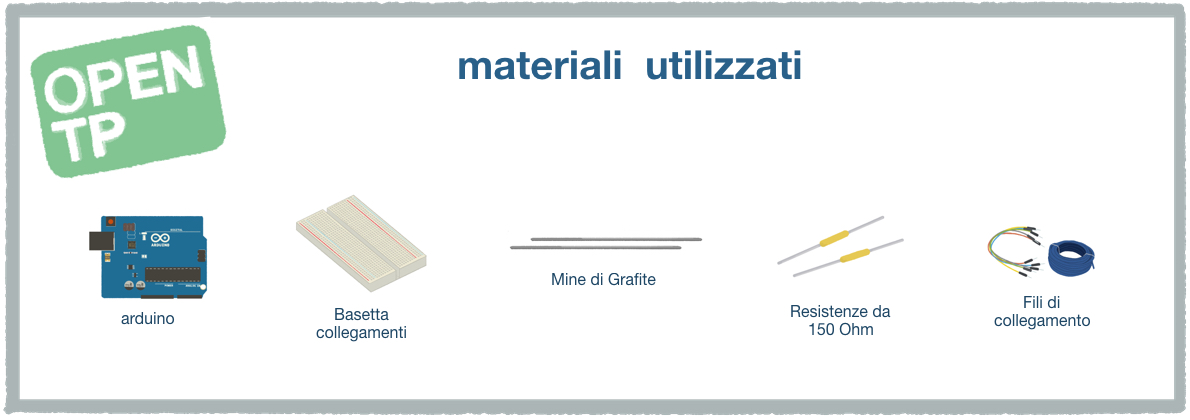 OPEN TP

materiali utilizzati

arduino

Basetta collegamenti

Mine di Grafite

Resistenze da 150 Ohm

Fili di collegamento